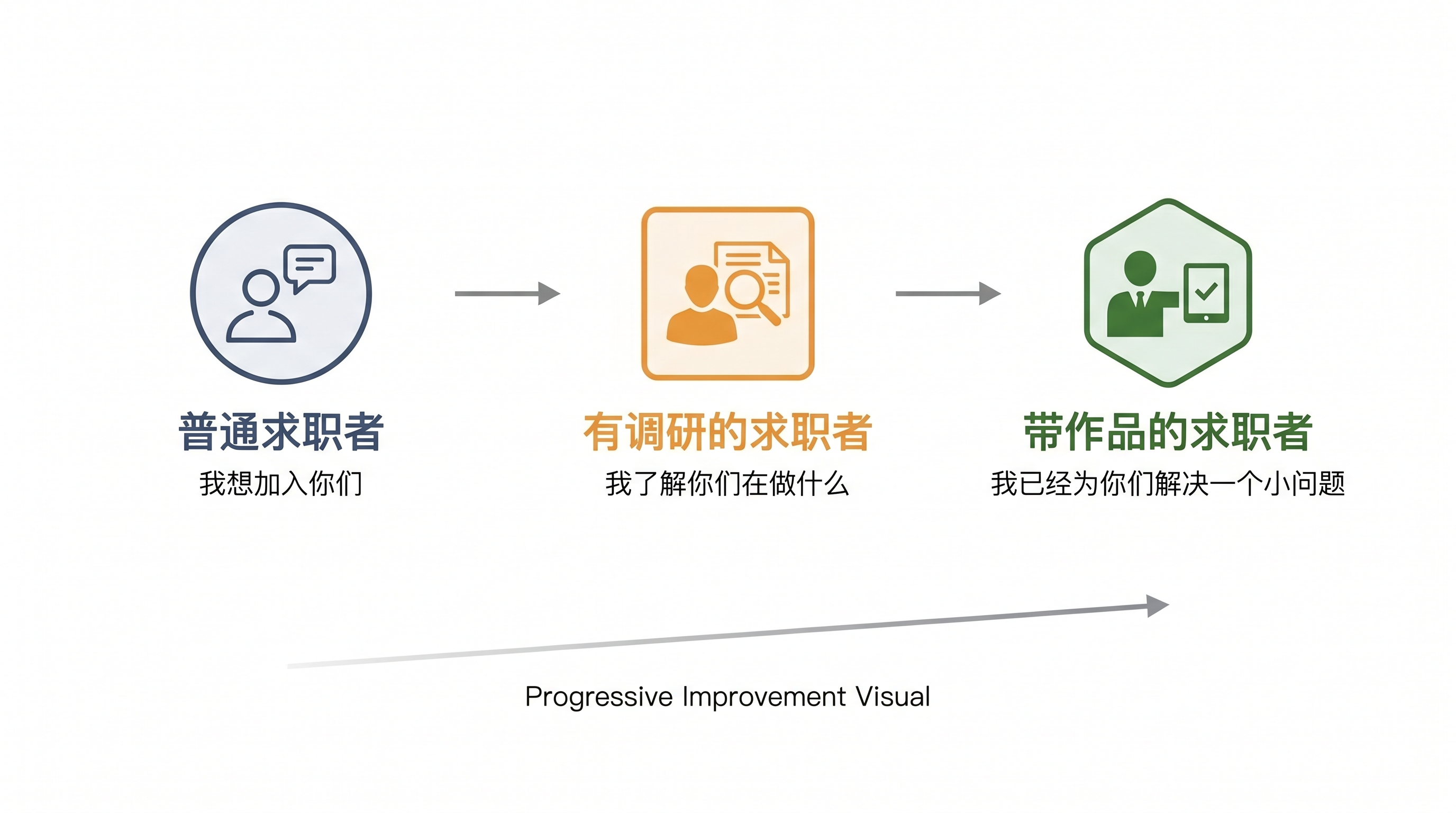 普通求职者
我想加入你们

有调研的求职者
我了解你们在做什么

带作品的求职者
我已经为你们解决一个小问题

Progressive Improvement Visual